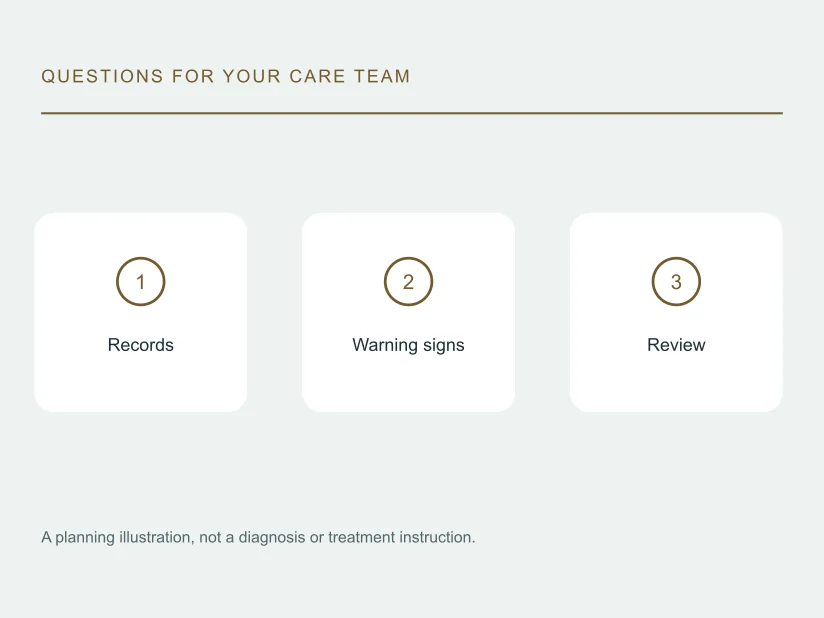 QUESTIONS FOR YOUR CARE TEAM

1

Records

2

Warning signs

3

Review

A planning illustration, not a diagnosis or treatment instruction.